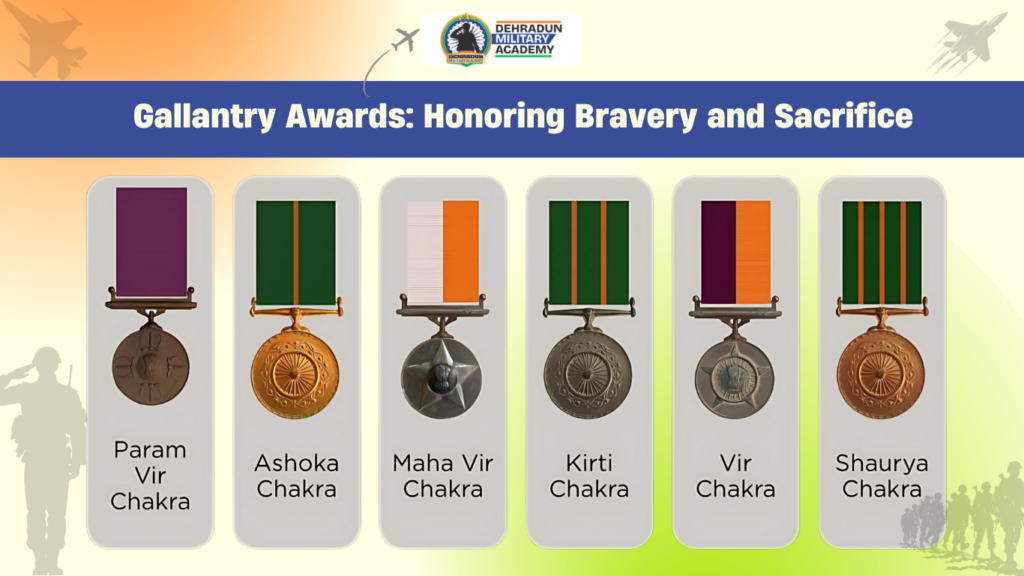 DEHRADUN MILITARY ACADEMY

Gallantry Awards: Honoring Bravery and Sacrifice

Param Vir Chakra

Ashoka Chakra

Maha Vir Chakra

Kirti Chakra

Vir Chakra

Shaurya Chakra